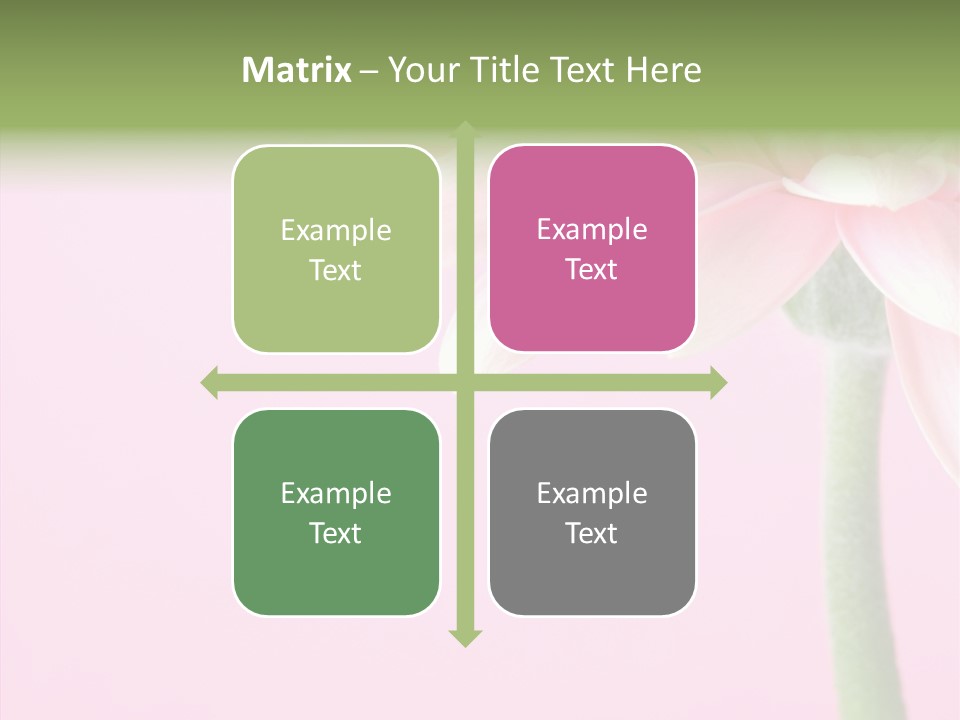 Matrix – Your Title Text Here

Example Text

Example Text

Example Text

Example Text